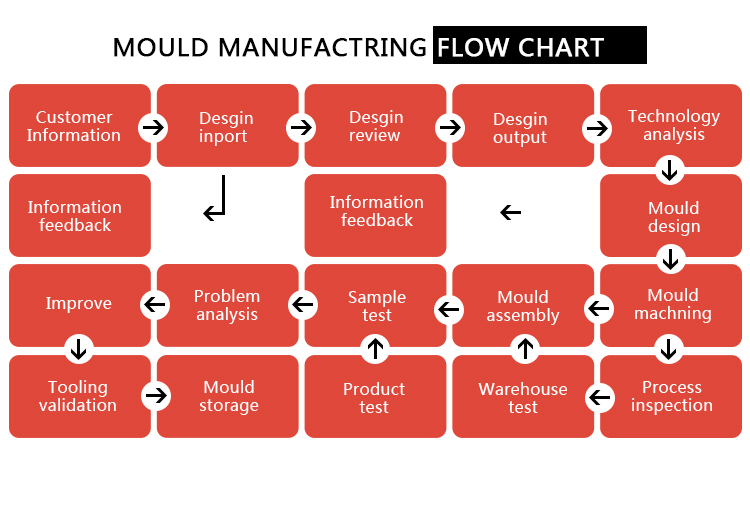 MOULD MANUFACTRING FLOW CHART

Customer Information

Desgin inport

Desgin review

Desgin output

Technology analysis

Information feedback

Information feedback

Mould design

Improve

Problem analysis

Sample test

Mould assembly

Mould machning

Tooling validation

Mould storage

Product test

Warehouse test

Process inspection